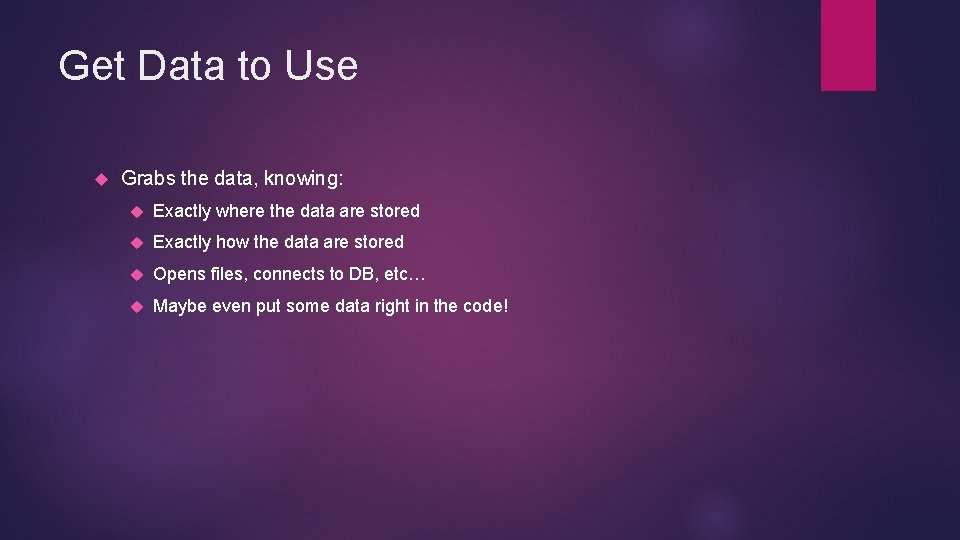 Get Data to Use

Grabs the data, knowing:

Exactly where the data are stored

Exactly how the data are stored

Opens files, connects to DB, etc…

Maybe even put some data right in the code!